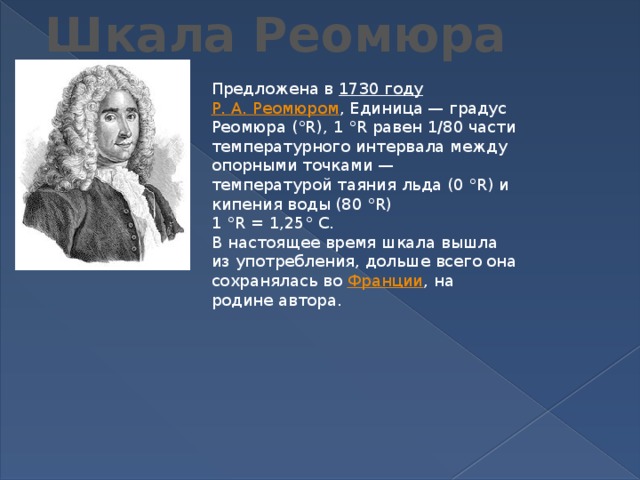 Шкала Реомюра

Предложена в 1730 году Р. А. Реомюром, Единица — градус Реомюра (°R), 1 °R равен 1/80 части температурного интервала между опорными точками — температурой таяния льда (0 °R) и кипения воды (80 °R)
1 °R = 1,25° C.
В настоящее время шкала вышла из употребления, дольше всего она сохранялась во Франции, на родине автора.